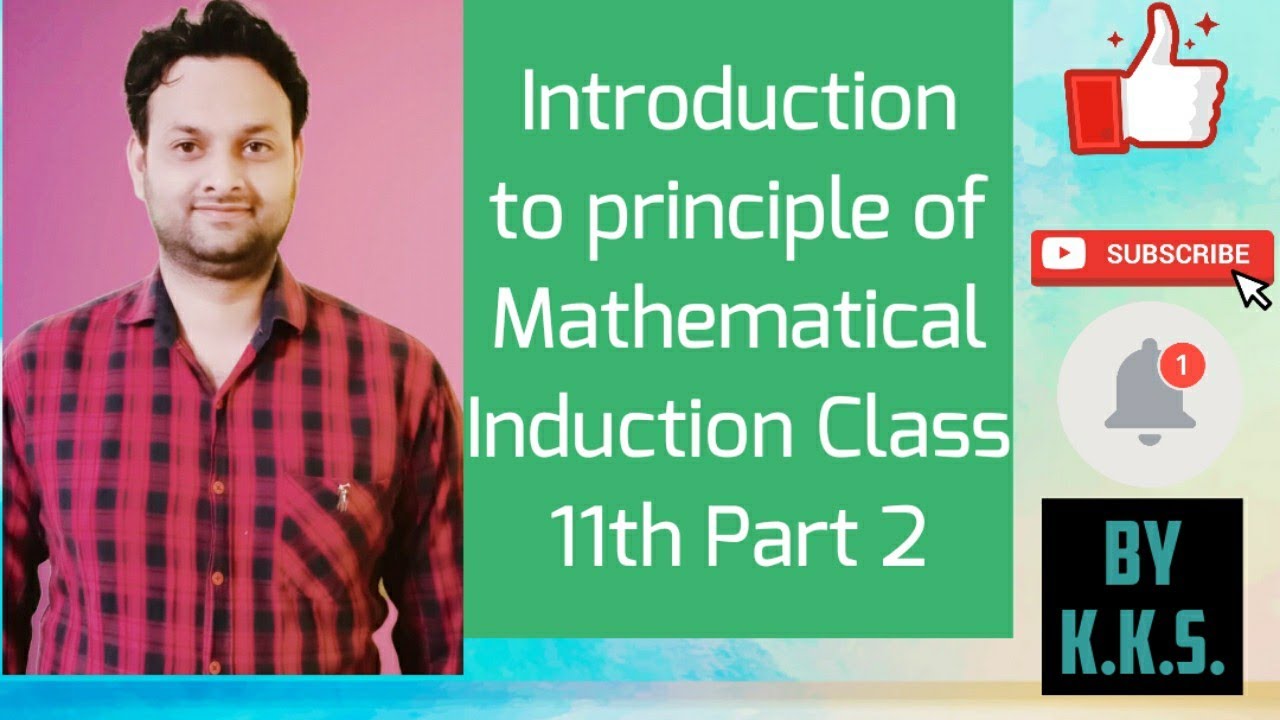 Introduction to principle of Mathematical Induction Class 11th Part 2

SUBSCRIBE

1

BY K.K.S.